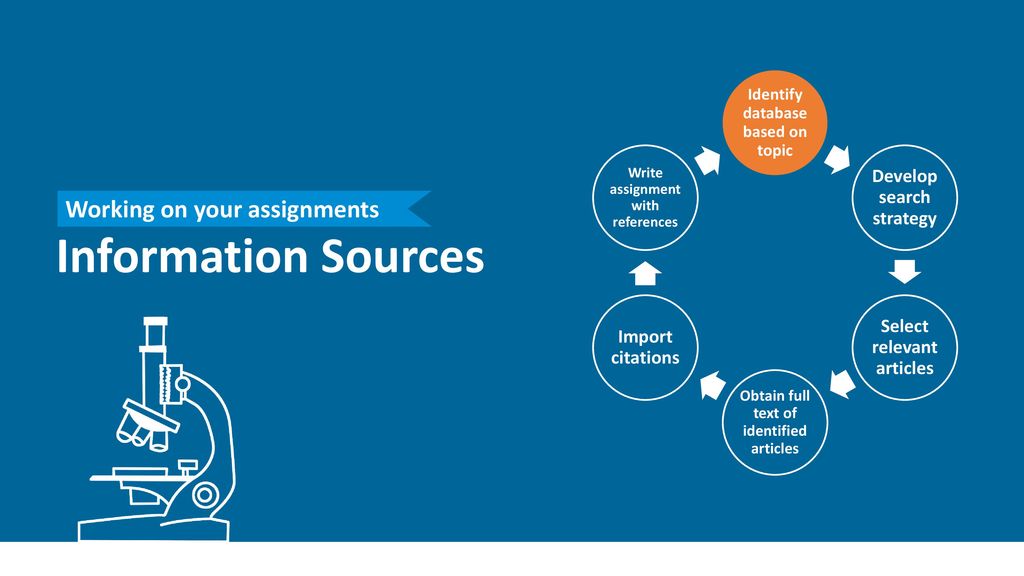 Working on your assignments

Information Sources

Identify database based on topic

Develop search strategy

Select relevant articles

Obtain full text of identified articles

Import citations

Write assignment with references